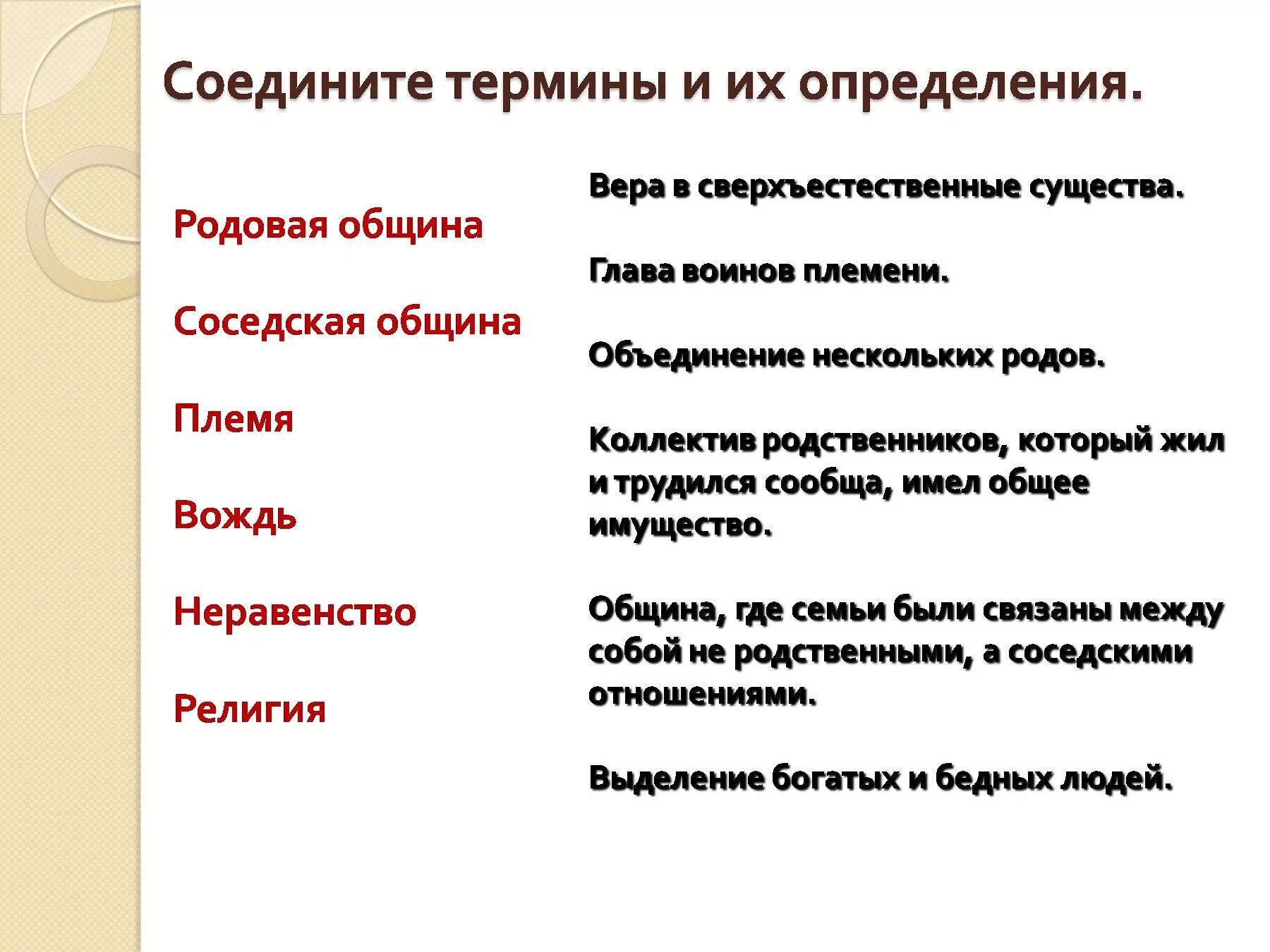 Соедините термины и их определения.

Родовая община

Соседская община

Племя

Вождь

Неравенство

Религия

Вера в сверхъестественные существа.

Глава воинов племени.

Объединение нескольких родов.

Коллектив родственников, который жил и трудился сообща, имел общее имущество.

Община, где семьи были связаны между собой не родственными, а соседскими отношениями.

Выделение богатых и бедных людей.